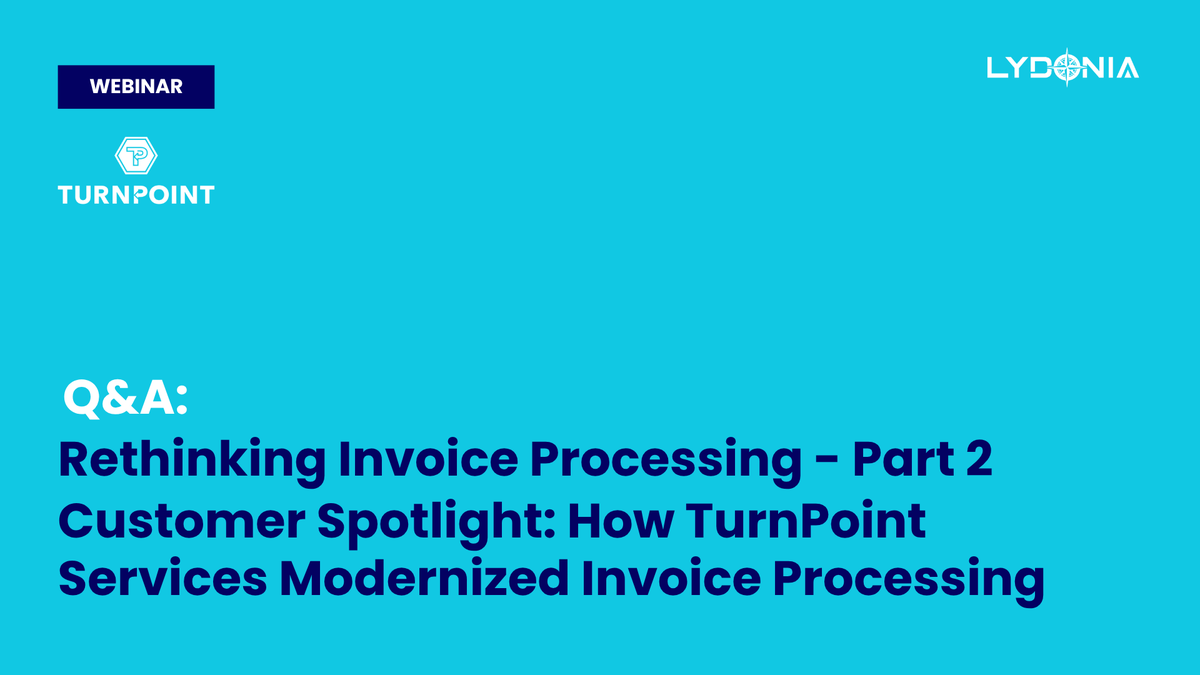 WEBINAR

LYDONIA

TURNPOINT

Q&A:
Rethinking Invoice Processing - Part 2
Customer Spotlight: How TurnPoint Services Modernized Invoice Processing